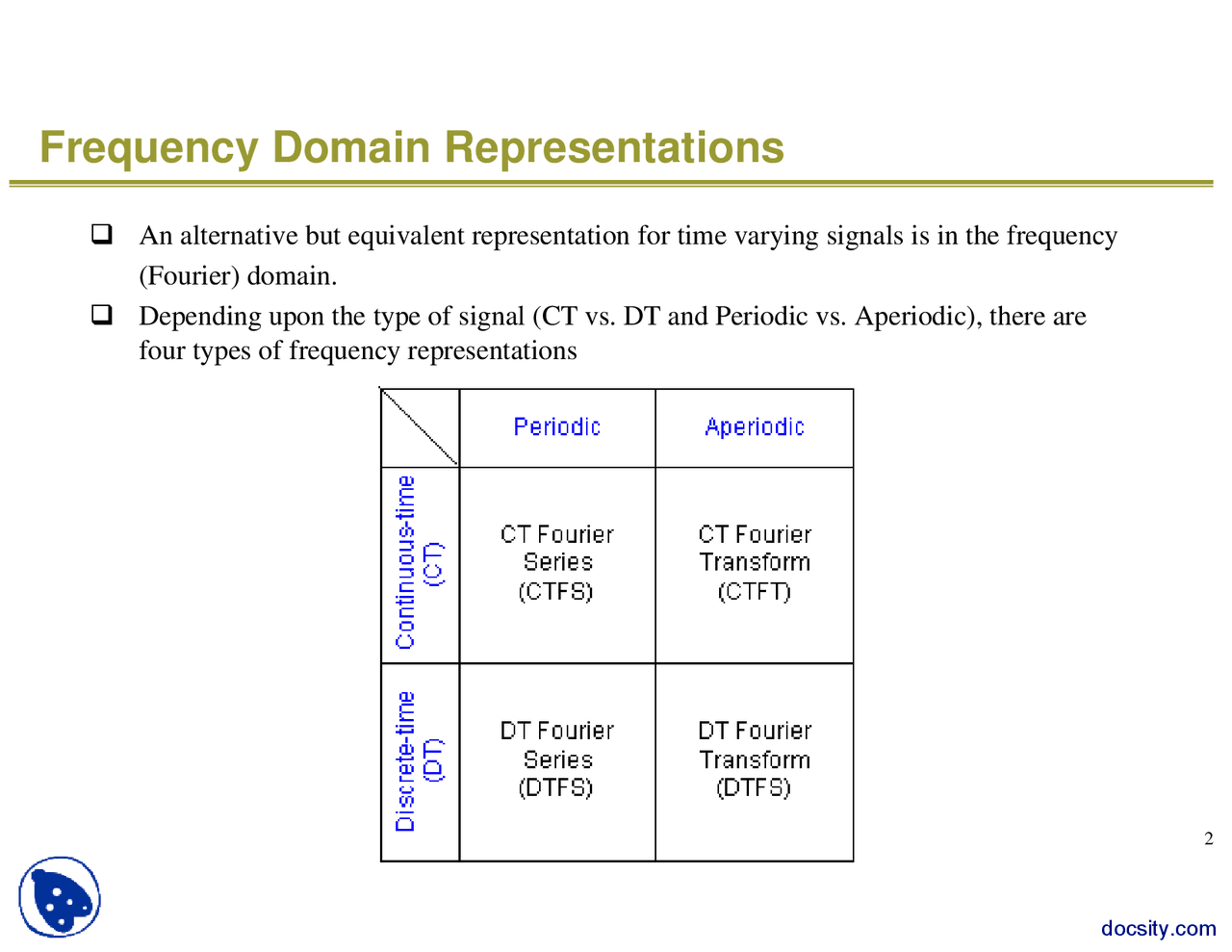 Frequency Domain Representations

❑ An alternative but equivalent representation for time varying signals is in the frequency (Fourier) domain.

❑ Depending upon the type of signal (CT vs. DT and Periodic vs. Aperiodic), there are four types of frequency representations

|  | Periodic | Aperiodic |
|---|---|---|
| Continuous-time (CT) | CT Fourier Series (CTFS) | CT Fourier Transform (CTFT) |
| Discrete-time (DT) | DT Fourier Series (DTFS) | DT Fourier Transform (DTFS) |

2

docsity.com